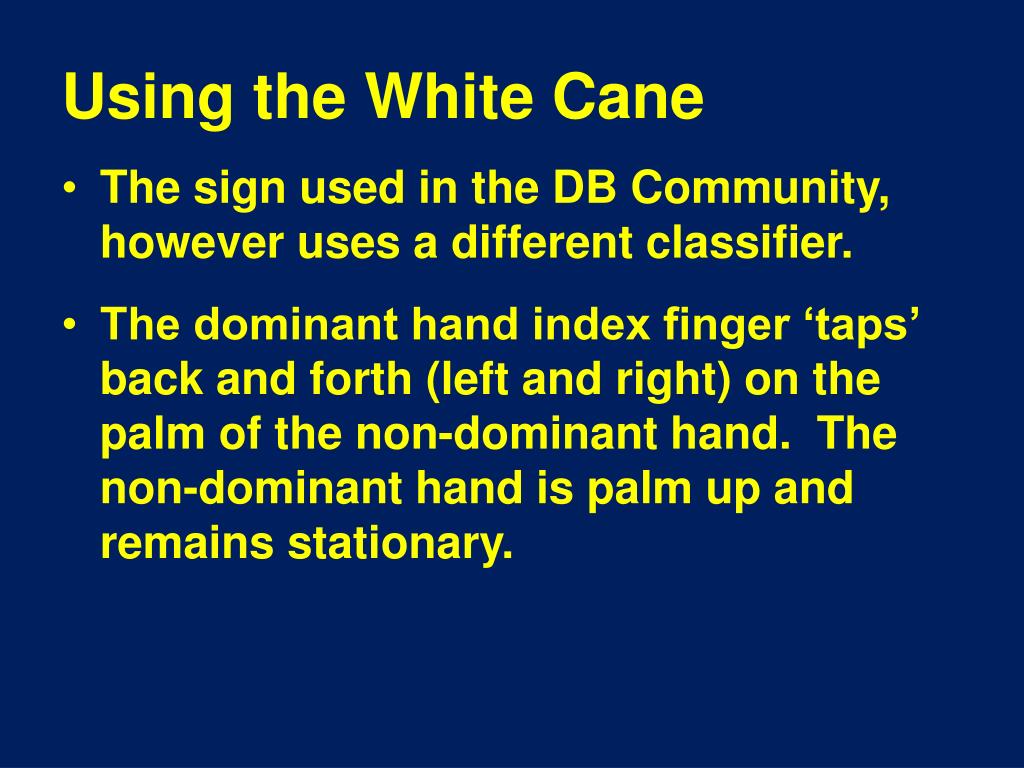 Using the White Cane

• The sign used in the DB Community, however uses a different classifier.

• The dominant hand index finger ‘taps’ back and forth (left and right) on the palm of the non-dominant hand. The non-dominant hand is palm up and remains stationary.